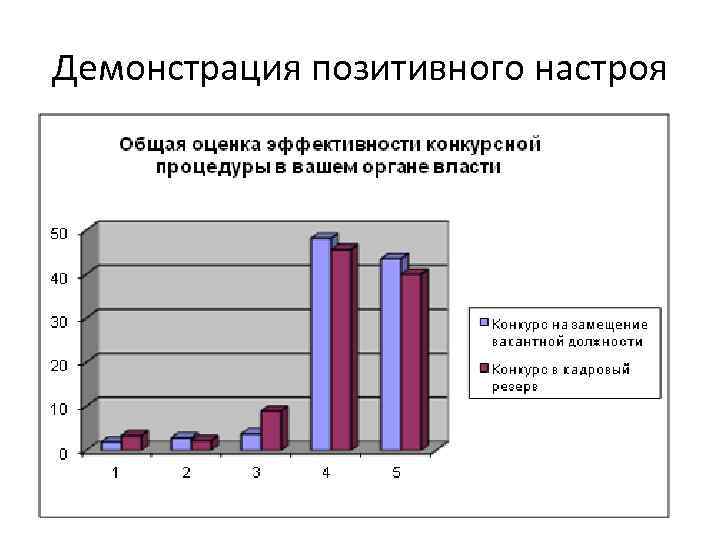 Демонстрация позитивного настроя

Общая оценка эффективности конкурсной процедуры в вашем органе власти

50
40
30
20
10
0

1
2
3
4
5

Конкурс на замещение вакантной должности
Конкурс в кадровый резерв